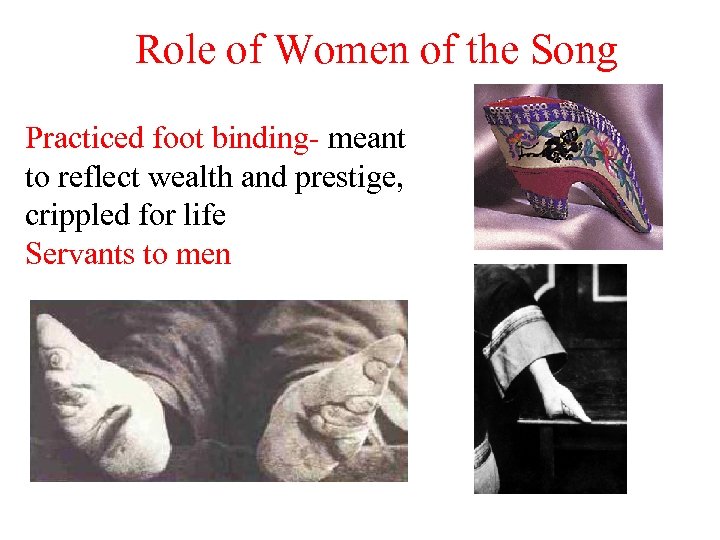 Role of Women of the Song

Practiced foot binding- meant to reflect wealth and prestige, crippled for life

Servants to men